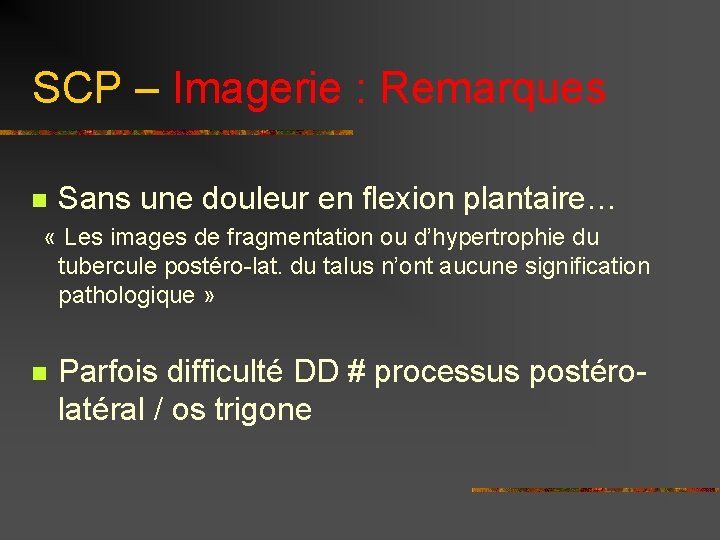 SCP – Imagerie : Remarques

Sans une douleur en flexion plantaire…

« Les images de fragmentation ou d'hypertrophie du tubercule postéro-lat. du talus n'ont aucune signification pathologique »

Parfois difficulté DD # processus postéro-latéral / os trigone